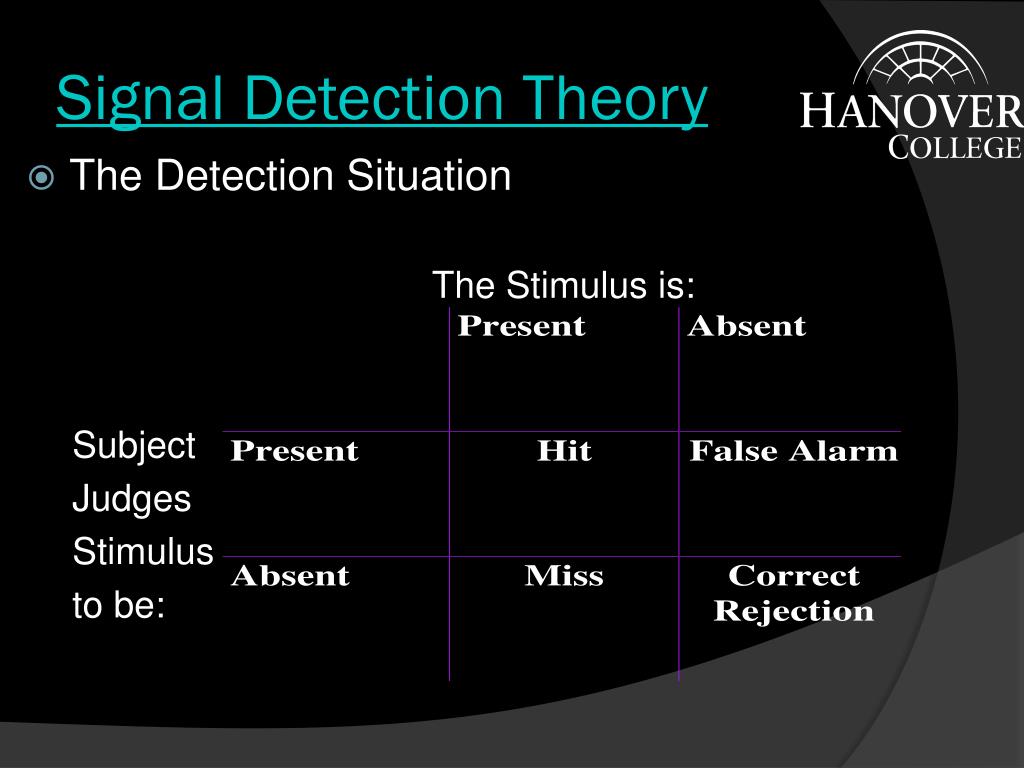 Signal Detection Theory

HANOVER COLLEGE

The Detection Situation

The Stimulus is:

Subject Judges Stimulus to be:

| | Present | Absent |
|---|---|---|
| Present | Hit | False Alarm |
| Absent | Miss | Correct Rejection |